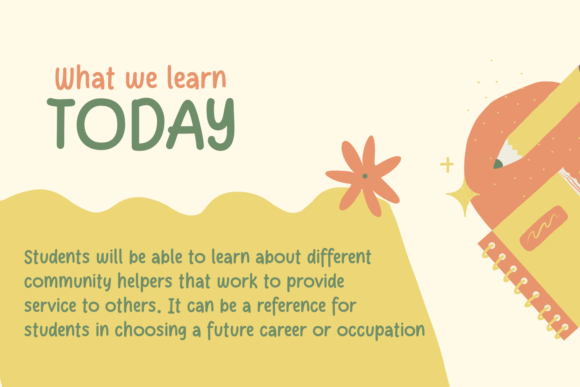 What we learn
TODAY

Students will be able to learn about different community helpers that work to provide service to others. It can be a reference for students in choosing a future career or occupation